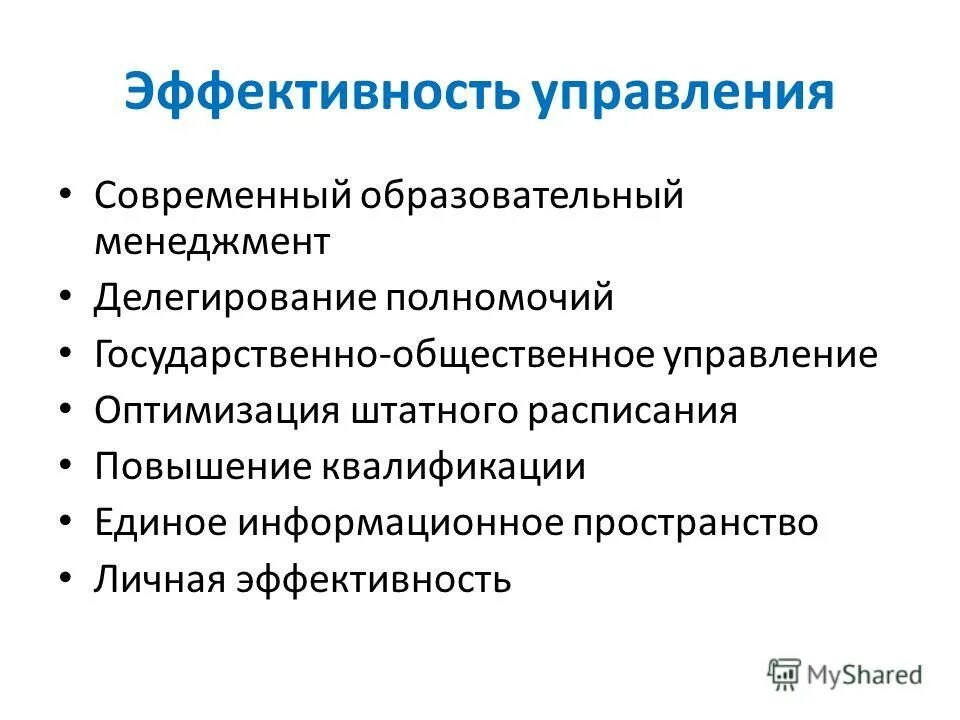 Эффективность управления

• Современный образовательный менеджмент
• Делегирование полномочий
• Государственно-общественное управление
• Оптимизация штатного расписания
• Повышение квалификации
• Единое информационное пространство
• Личная эффективность

MyShared